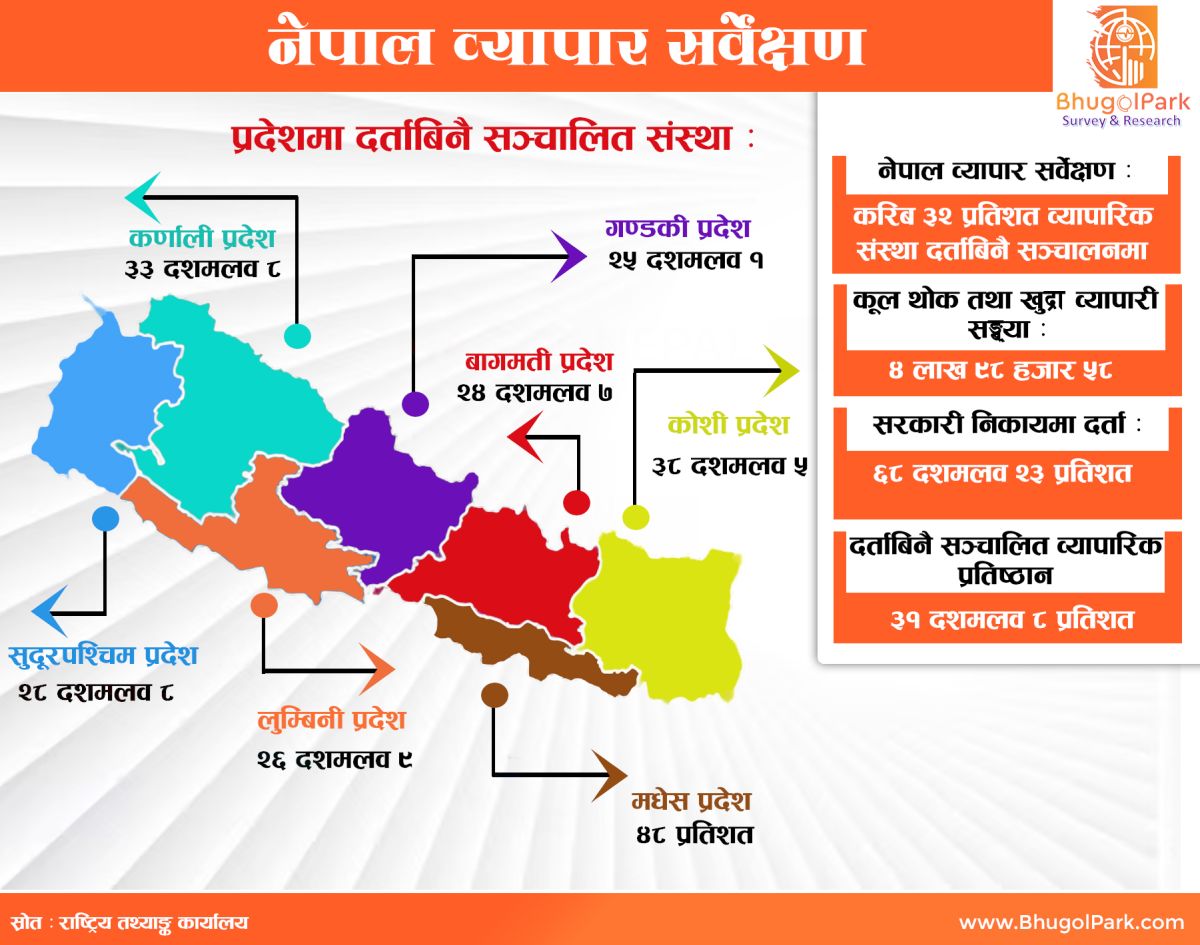 नेपाल व्यापार सर्वेक्षण

BhugolPark
Survey & Research

प्रदेशमा दर्ताबिनै सञ्चालित संस्था :

कर्णाली प्रदेश
३३ दशमलव ८

गण्डकी प्रदेश
२५ दशमलव १

बागमती प्रदेश
२४ दशमलव ७

कोशी प्रदेश
३८ दशमलव ५

सुदूरपश्चिम प्रदेश
२८ दशमलव ८

लुम्बिनी प्रदेश
२६ दशमलव ९

मधेस प्रदेश
४८ प्रतिशत

नेपाल व्यापार सर्वेक्षण :
करिब ३२ प्रतिशत व्यापारिक संस्था दर्ताबिनै सञ्चालनमा

कूल थोक तथा खुद्रा व्यापारी सङ्ख्या :
४ लाख ९८ हजार ५८

सरकारी निकायमा दर्ता :
६८ दशमलव २३ प्रतिशत

दर्ताबिनै सञ्चालित व्यापारिक प्रतिष्ठान
३१ दशमलव ८ प्रतिशत

स्रोत : राष्ट्रिय तथ्याङ्क कार्यालय

www.BhugolPark.com